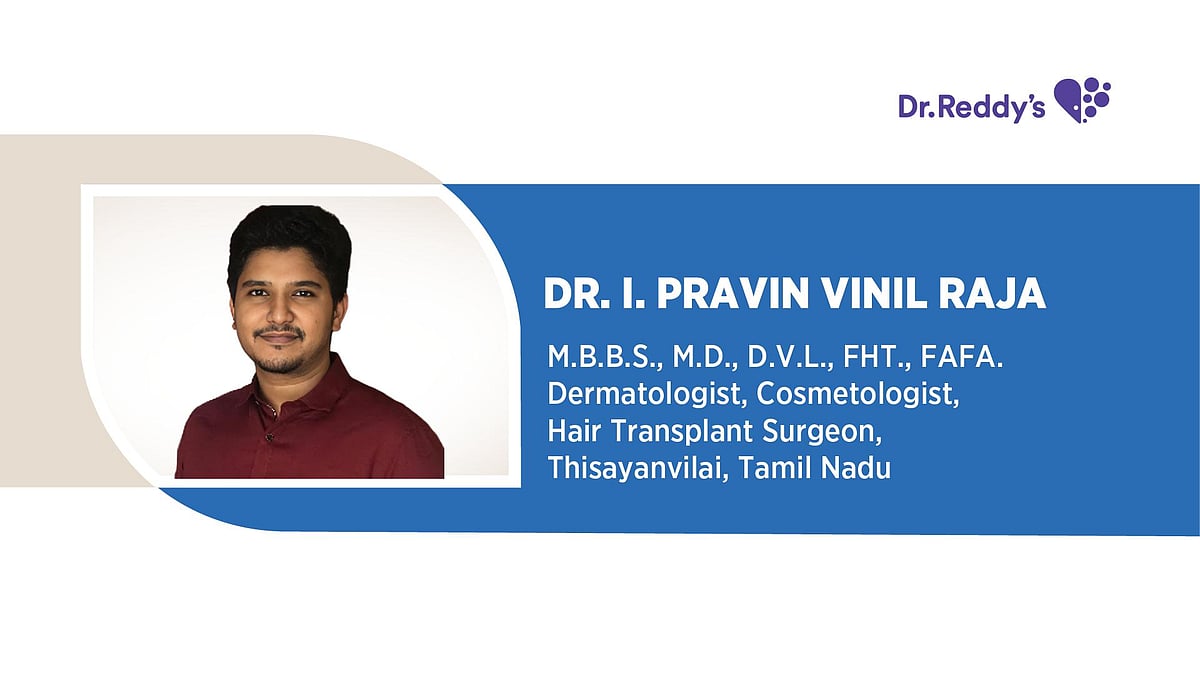 Dr.Reddy's

DR. I. PRAVIN VINIL RAJA

M.B.B.S., M.D., D.V.L., FHT., FAFA.
Dermatologist, Cosmetologist,
Hair Transplant Surgeon,
Thisayanvilai, Tamil Nadu